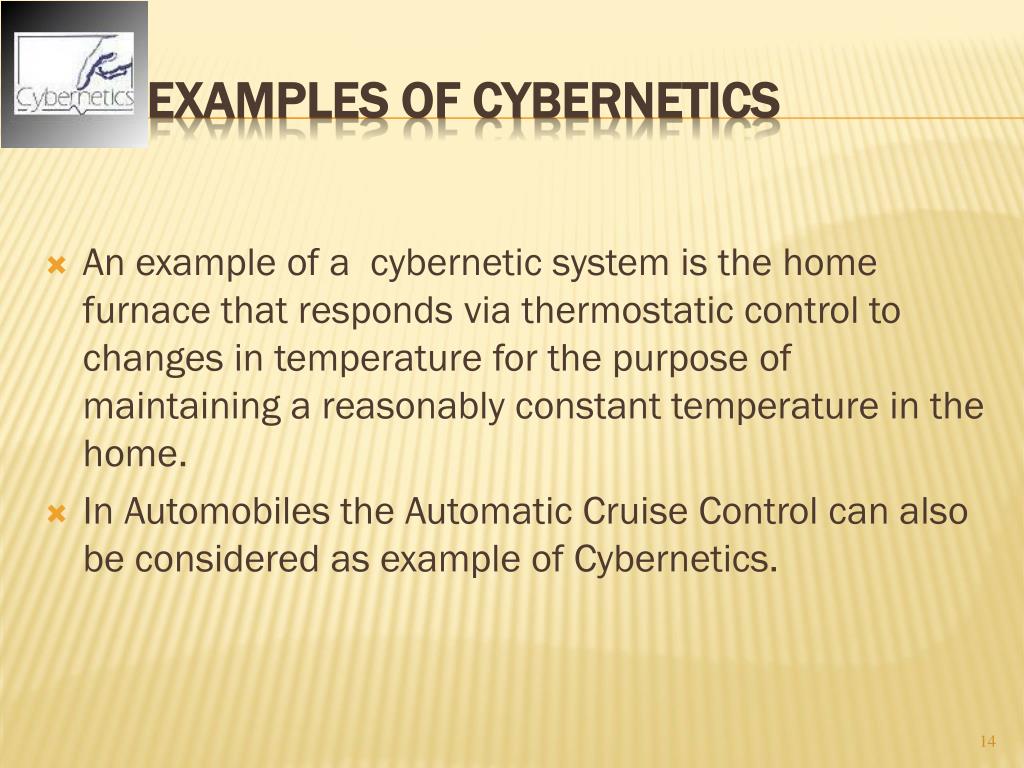 Cybernetics

EXAMPLES OF CYBERNETICS

An example of a cybernetic system is the home furnace that responds via thermostatic control to changes in temperature for the purpose of maintaining a reasonably constant temperature in the home.

In Automobiles the Automatic Cruise Control can also be considered as example of Cybernetics.

14